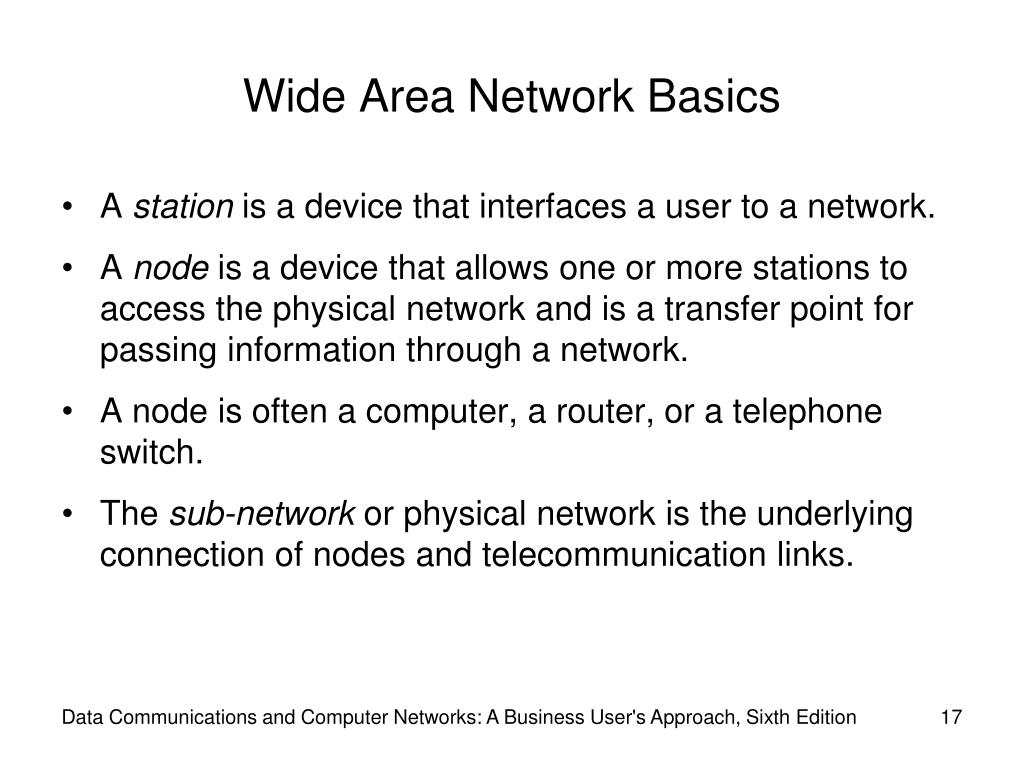 Wide Area Network Basics

• A station is a device that interfaces a user to a network.

• A node is a device that allows one or more stations to access the physical network and is a transfer point for passing information through a network.

• A node is often a computer, a router, or a telephone switch.

• The sub-network or physical network is the underlying connection of nodes and telecommunication links.

Data Communications and Computer Networks: A Business User's Approach, Sixth Edition 17